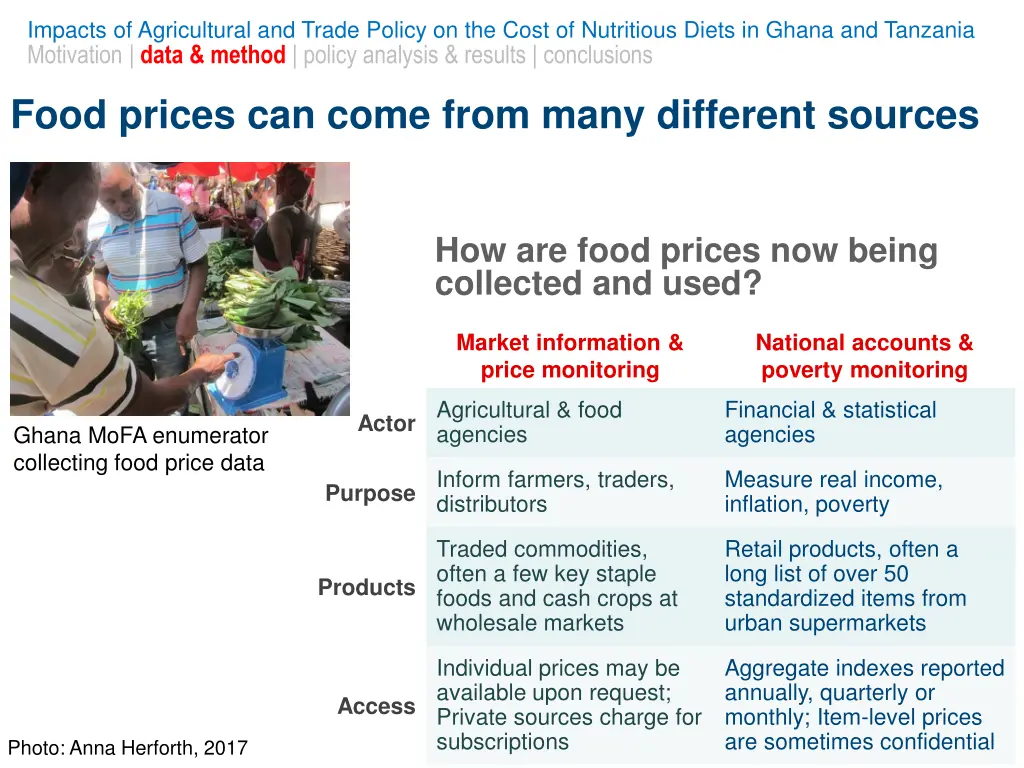 Impacts of Agricultural and Trade Policy on the Cost of Nutritious Diets in Ghana and Tanzania
Motivation | data & method | policy analysis & results | conclusions

Food prices can come from many different sources

Ghana MoFA enumerator collecting food price data

Photo: Anna Herforth, 2017

How are food prices now being collected and used?

| | Market information & price monitoring | National accounts & poverty monitoring |
|---|---|---|
| Actor | Agricultural & food agencies | Financial & statistical agencies |
| Purpose | Inform farmers, traders, distributors | Measure real income, inflation, poverty |
| Products | Traded commodities, often a few key staple foods and cash crops at wholesale markets | Retail products, often a long list of over 50 standardized items from urban supermarkets |
| Access | Individual prices may be available upon request; Private sources charge for subscriptions | Aggregate indexes reported annually, quarterly or monthly; Item-level prices are sometimes confidential |